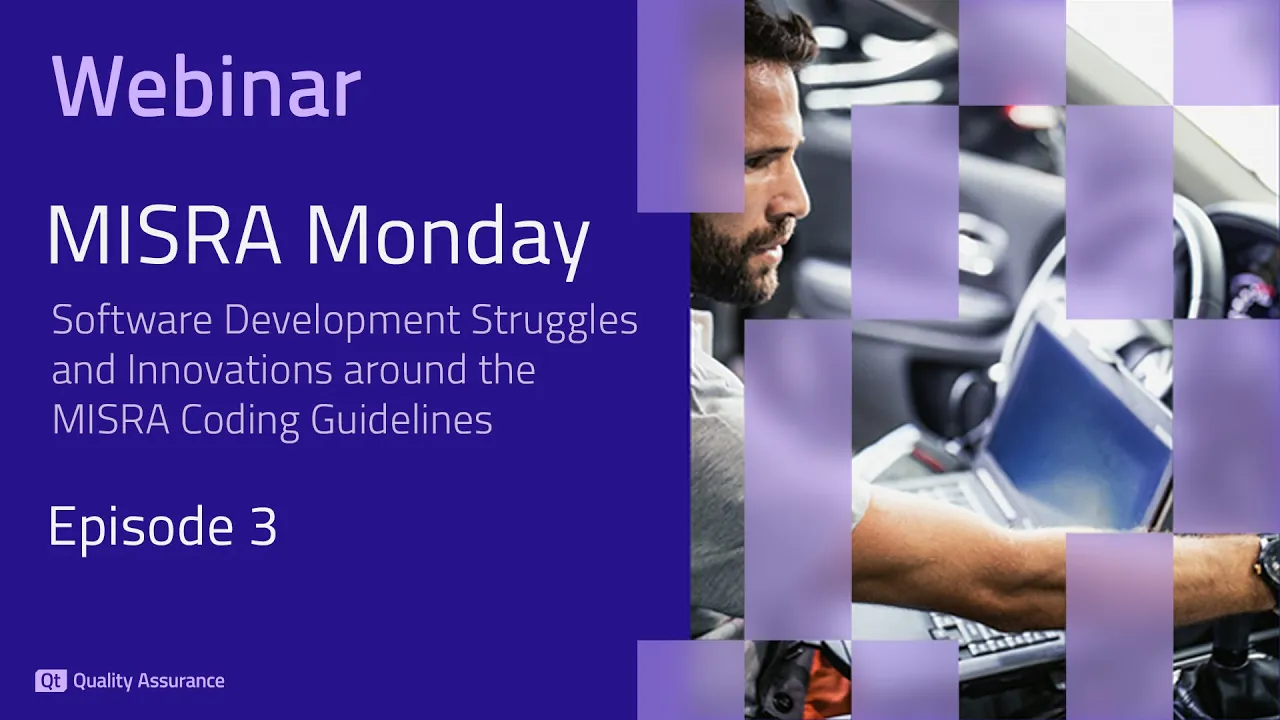 Webinar

MISRA Monday

Software Development Struggles and Innovations around the MISRA Coding Guidelines

Episode 3

Qt Quality Assurance